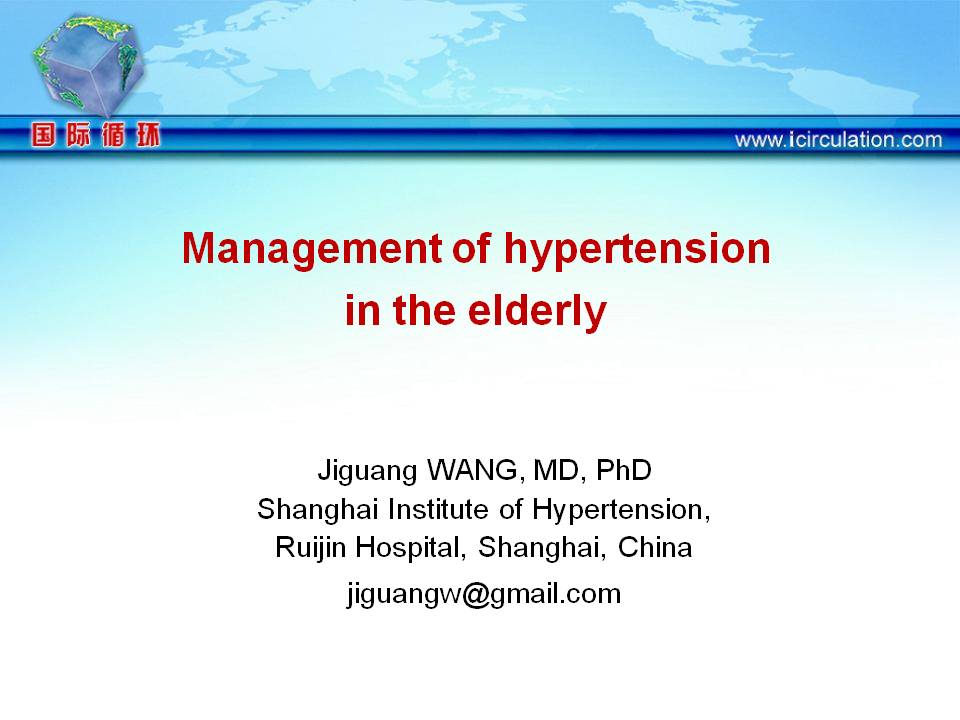 国际循环

www.icirculation.com

Management of hypertension in the elderly

Jiguang WANG, MD, PhD
Shanghai Institute of Hypertension,
Ruijin Hospital, Shanghai, China
jiguangw@gmail.com